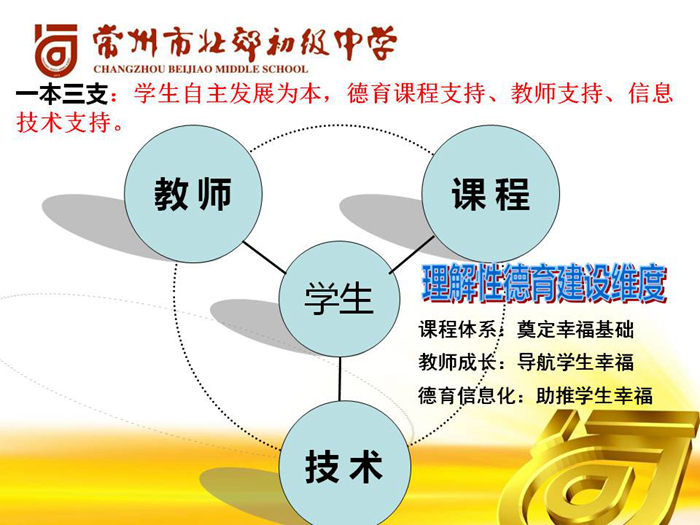 常州市北郊初级中学
CHANGZHOU BEIJIAO MIDDLE SCHOOL

一本三支：学生自主发展为本，德育课程支持、教师支持、信息技术支持。

教师

课程

学生

技术

理解性德育建设维度

课程体系：奠定幸福基础
教师成长：导航学生幸福
德育信息化：助推学生幸福